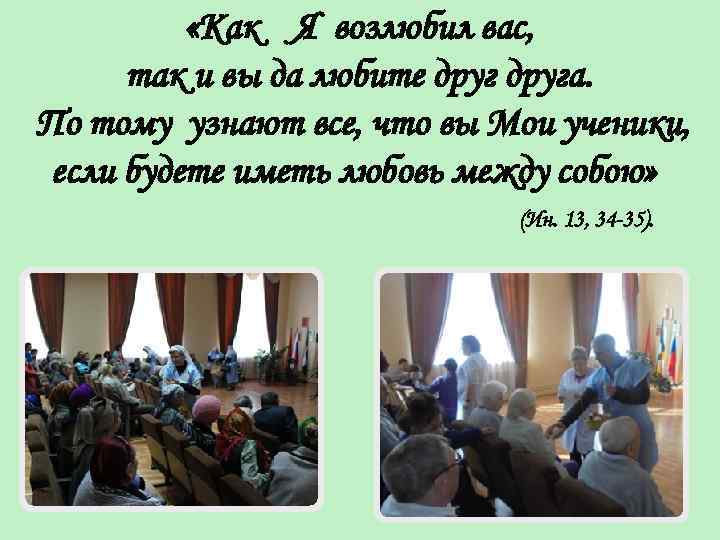 «Как Я возлюбил вас,
так и вы да любите друг друга.
По тому узнают все, что вы Мои ученики,
если будете иметь любовь между собою»

(Ин. 13, 34-35).